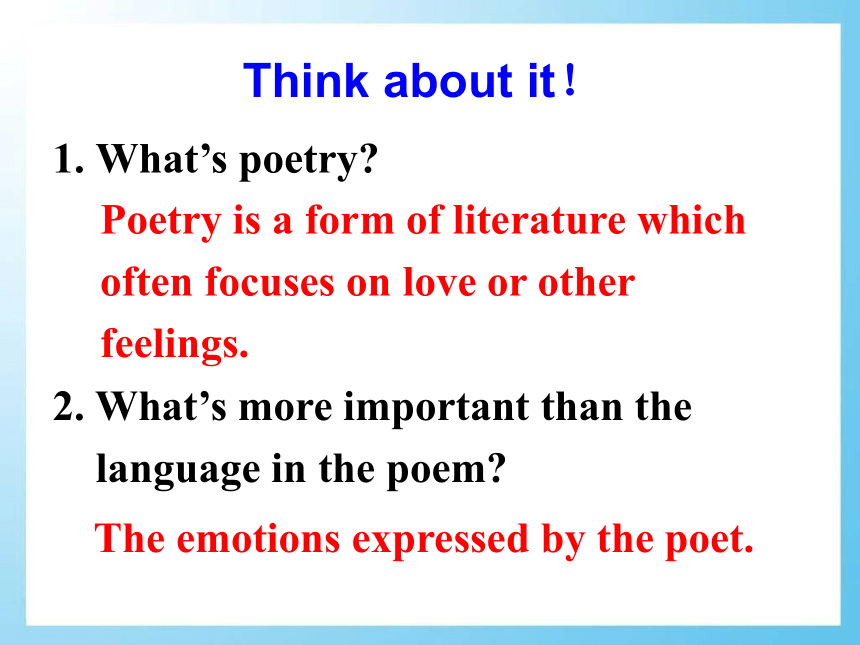 Think about it！

1. What’s poetry?

Poetry is a form of literature which often focuses on love or other feelings.

2. What’s more important than the language in the poem?

The emotions expressed by the poet.